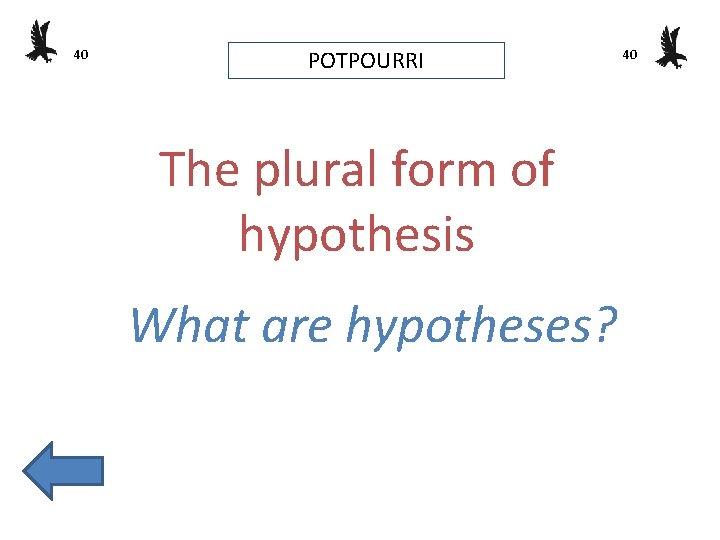 40

POTPOURRI

40

The plural form of hypothesis

What are hypotheses?